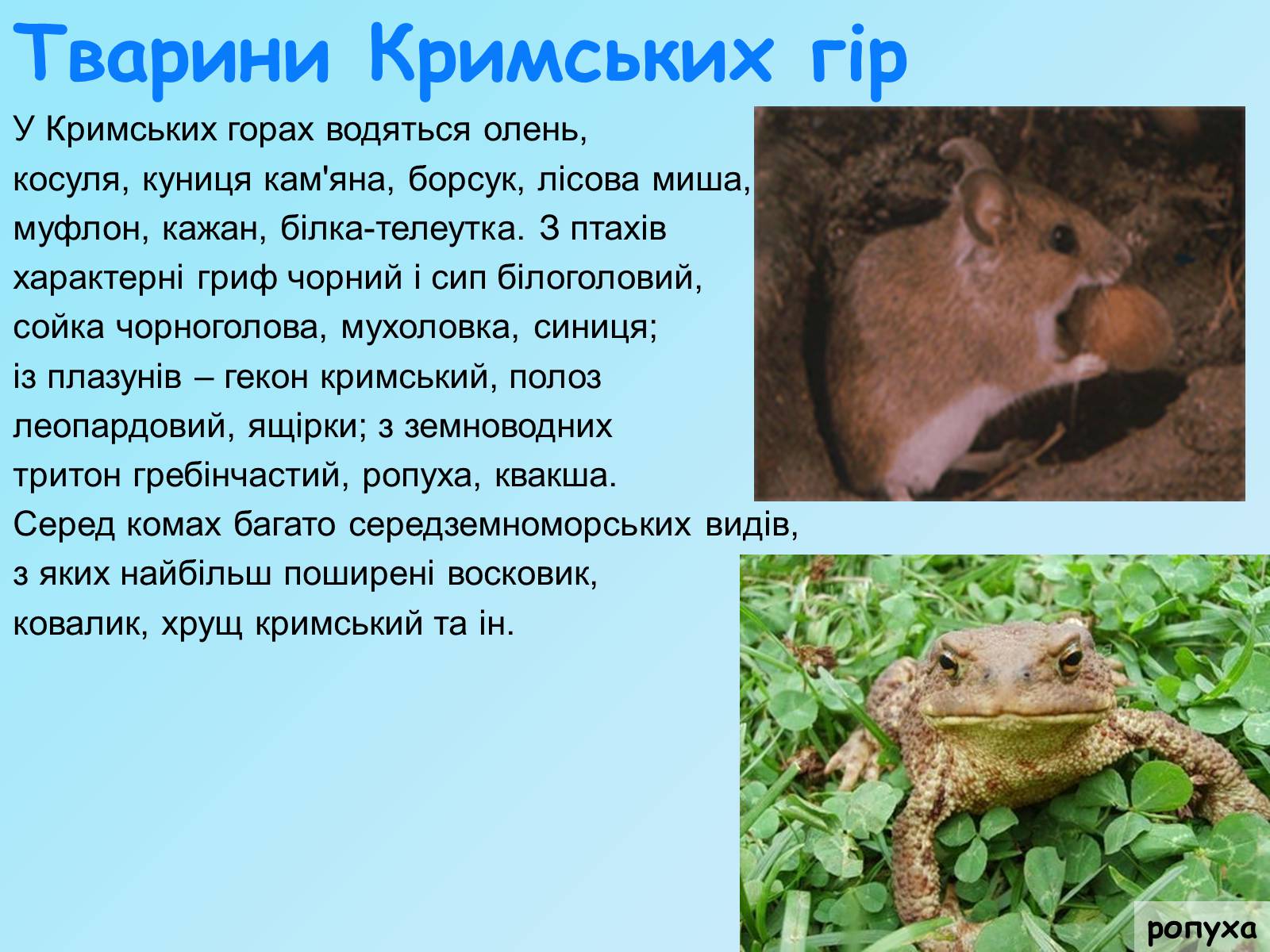 Тварини Кримських гір

У Кримських горах водяться олень, косуля, куниця кам'яна, борсук, лісова миша, муфлон, кажан, білка-телеутка. З птахів характерні гриф чорний і сип білоголовий, сойка чорноголова, мухоловка, синиця; із плазунів – гекон кримський, полоз леопардовий, ящірки; з земноводних тритон гребінчастий, ропуха, квакша. Серед комах багато середземноморських видів, з яких найбільш поширені восковик, ковалик, хрущ кримський та ін.

ропуха